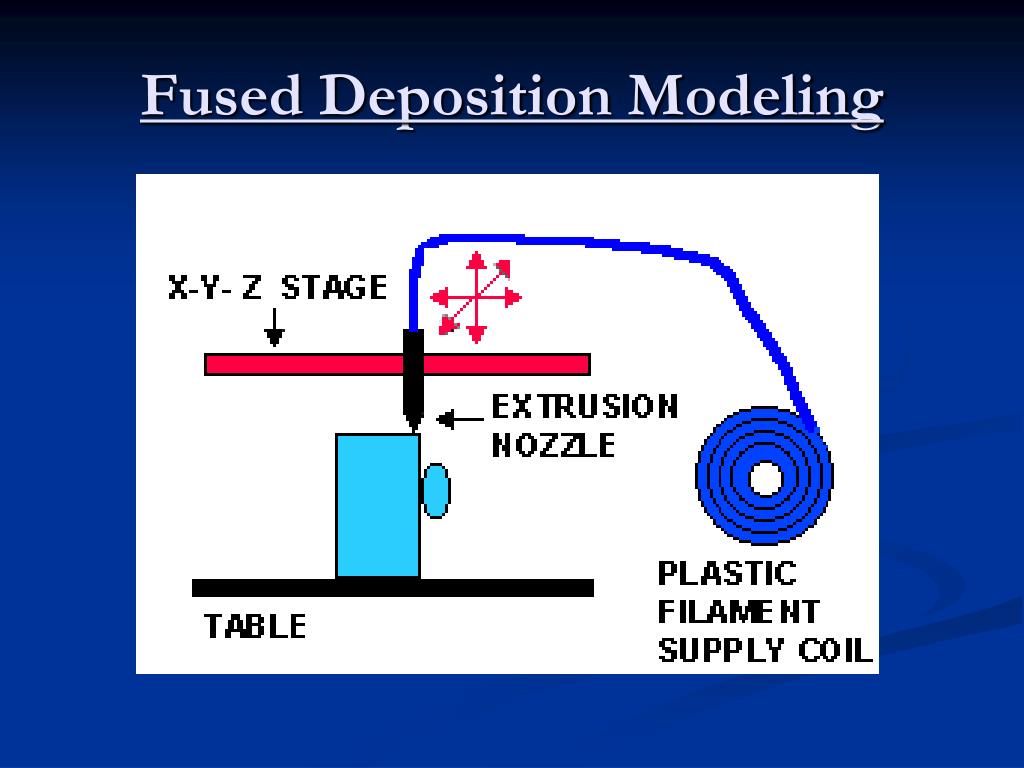 Fused Deposition Modeling

X-Y-Z STAGE

EXTRUSION NOZZLE

TABLE

PLASTIC FILAMENT SUPPLY COIL